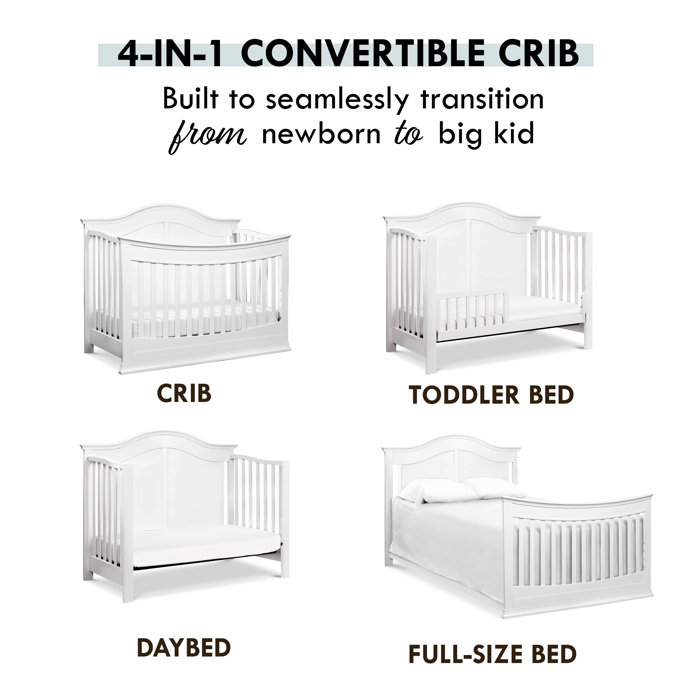 4-IN-1 CONVERTIBLE CRIB

Built to seamlessly transition from newborn to big kid

CRIB

TODDLER BED

DAYBED

FULL-SIZE BED